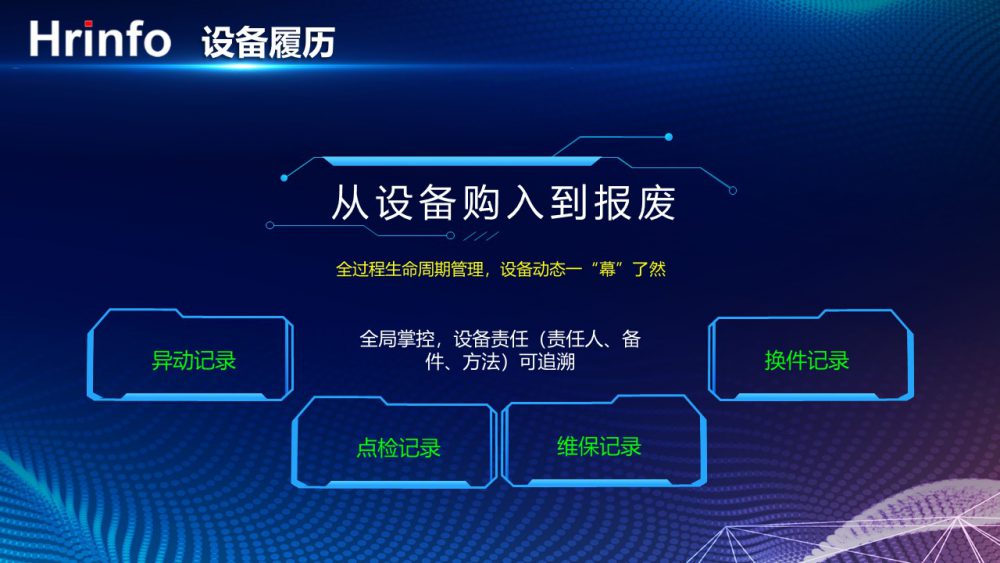 Hrinfo 设备履历

从设备购入到报废

全过程生命周期管理，设备动态一“幕”了然

异动记录

全局掌控，设备责任（责任人、备件、方法）可追溯

换件记录

点检记录

维保记录